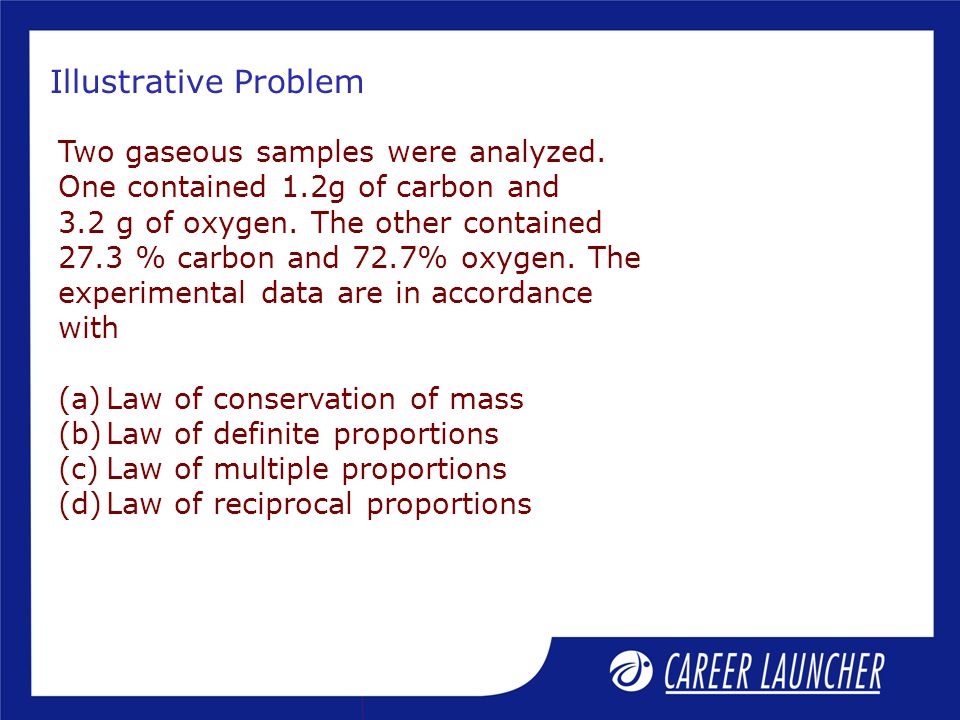 Illustrative Problem

Two gaseous samples were analyzed. One contained 1.2g of carbon and 3.2 g of oxygen. The other contained 27.3 % carbon and 72.7% oxygen. The experimental data are in accordance with

(a) Law of conservation of mass
(b) Law of definite proportions
(c) Law of multiple proportions
(d) Law of reciprocal proportions

CAREER LAUNCHER